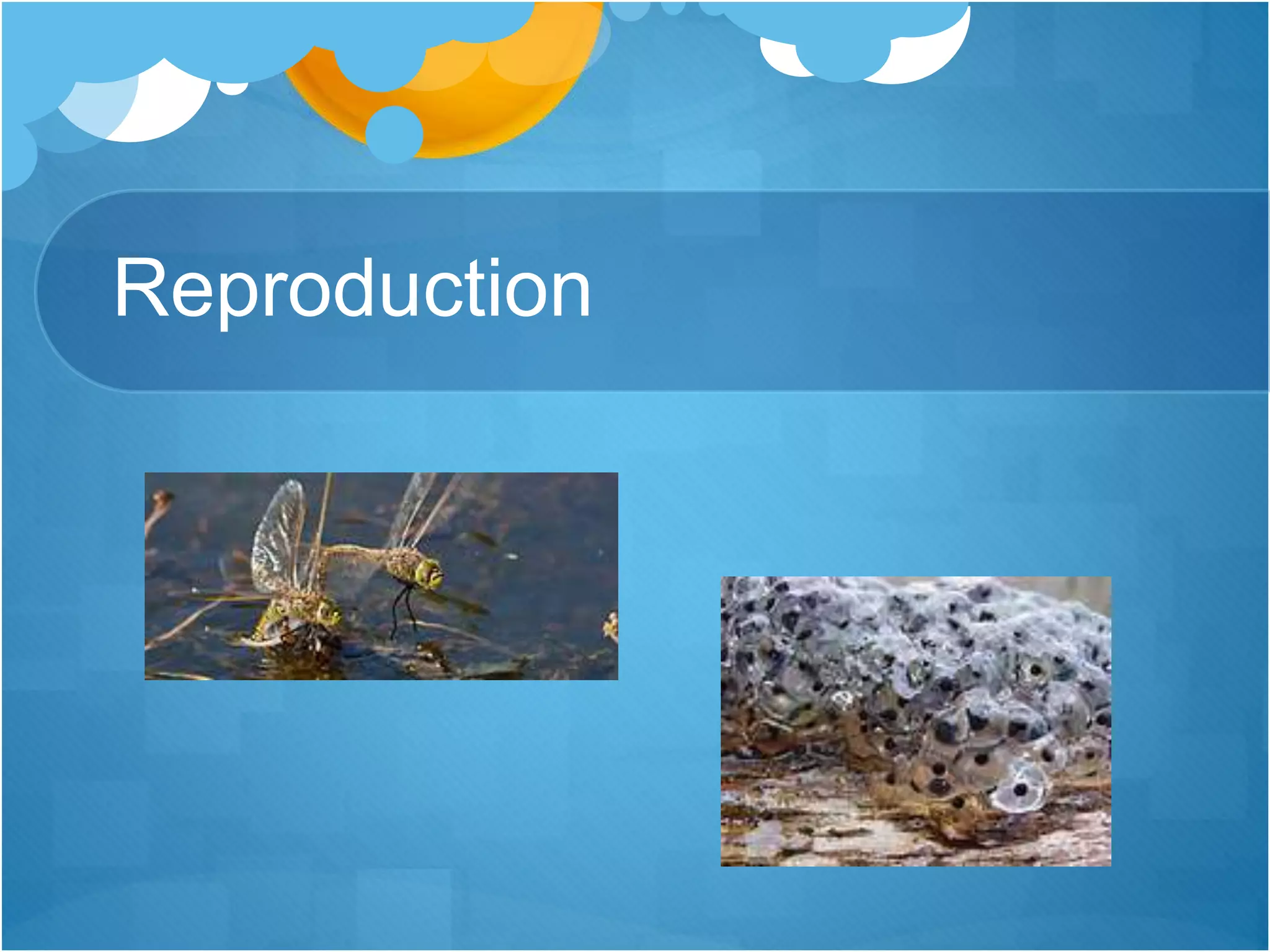 Reproduction